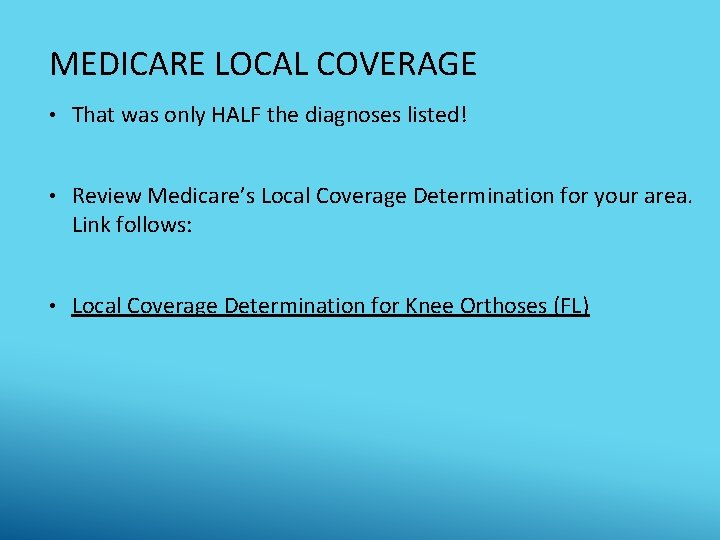 MEDICARE LOCAL COVERAGE

• That was only HALF the diagnoses listed!

• Review Medicare's Local Coverage Determination for your area. Link follows:

• Local Coverage Determination for Knee Orthoses (FL)